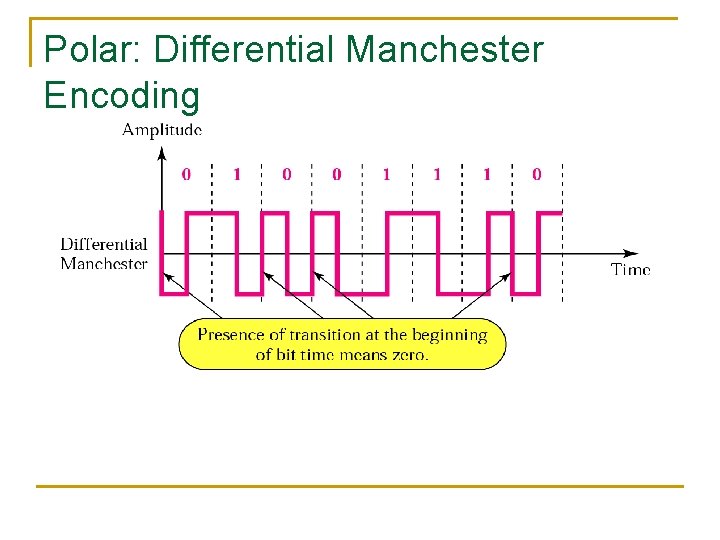 Polar: Differential Manchester Encoding

Amplitude

0 1 0 0 1 1 1 0

Differential Manchester

Time

Presence of transition at the beginning of bit time means zero.